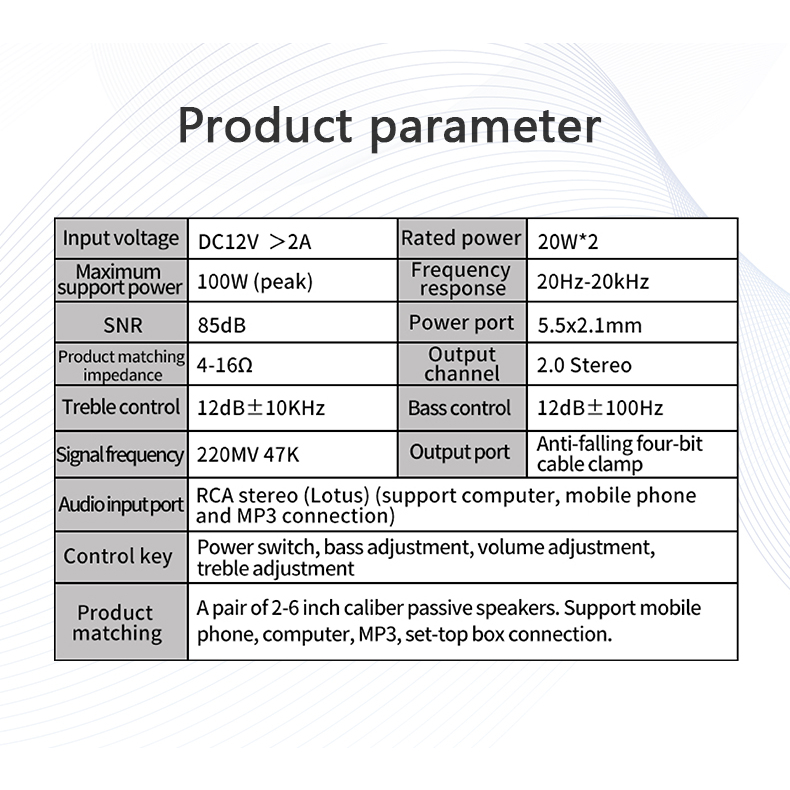 Product parameter

| Input voltage | DC12V >2A | Rated power | 20W*2 |
|---|---|---|---|
| Maximum support power | 100W (peak) | Frequency response | 20Hz-20kHz |
| SNR | 85dB | Power port | 5.5x2.1mm |
| Product matching impedance | 4-16Ω | Output channel | 2.0 Stereo |
| Treble control | 12dB±10KHz | Bass control | 12dB±100Hz |
| Signal frequency | 220MV 47K | Output port | Anti-falling four-bit cable clamp |
| Audio input port | RCA stereo (Lotus) (support computer, mobile phone and MP3 connection) | | |
| Control key | Power switch, bass adjustment, volume adjustment, treble adjustment | | |
| Product matching | A pair of 2-6 inch caliber passive speakers. Support mobile phone, computer, MP3, set-top box connection. | | |